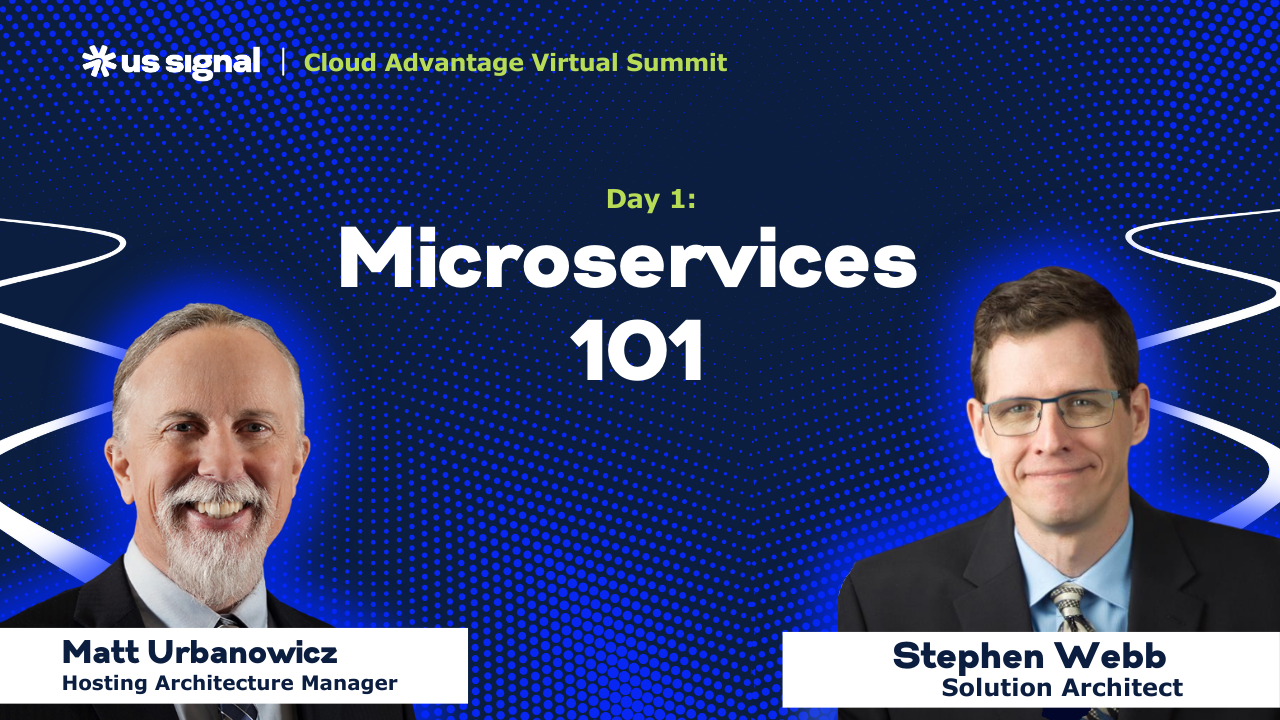 us signal | Cloud Advantage Virtual Summit

Day 1:
Microservices 101

Matt Urbanowicz
Hosting Architecture Manager

Stephen Webb
Solution Architect